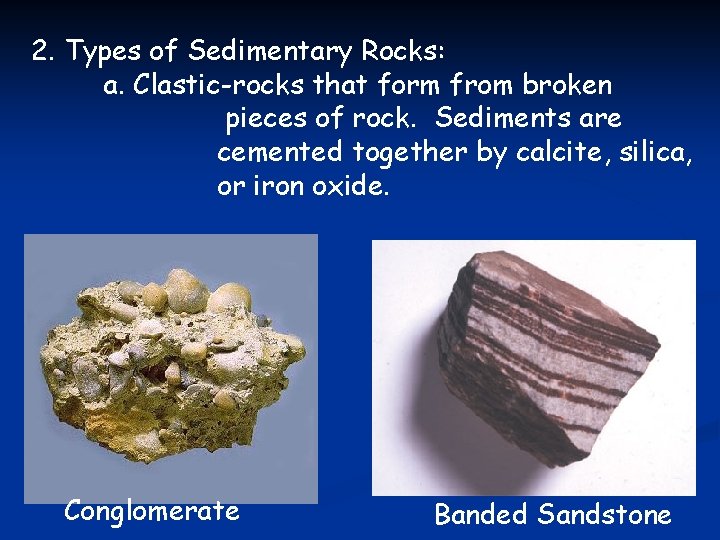 2. Types of Sedimentary Rocks:
a. Clastic-rocks that form from broken pieces of rock. Sediments are cemented together by calcite, silica, or iron oxide.

Conglomerate

Banded Sandstone